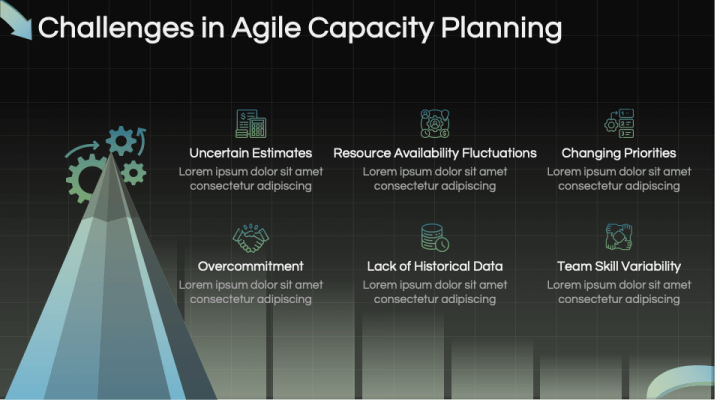 Challenges in Agile Capacity Planning

Uncertain Estimates
Lorem ipsum dolor sit amet consectetur adipiscing

Resource Availability Fluctuations
Lorem ipsum dolor sit amet consectetur adipiscing

Changing Priorities
Lorem ipsum dolor sit amet consectetur adipiscing

Overcommitment
Lorem ipsum dolor sit amet consectetur adipiscing

Lack of Historical Data
Lorem ipsum dolor sit amet consectetur adipiscing

Team Skill Variability
Lorem ipsum dolor sit amet consectetur adipiscing